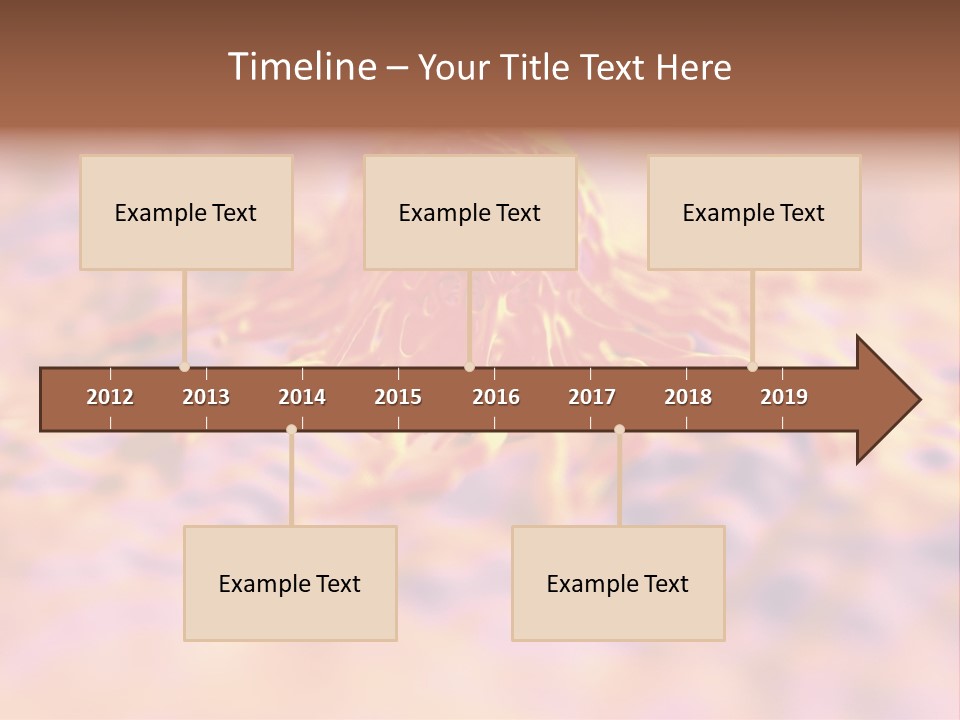 Timeline – Your Title Text Here

Example Text

Example Text

Example Text

2012 2013 2014 2015 2016 2017 2018 2019

Example Text

Example Text